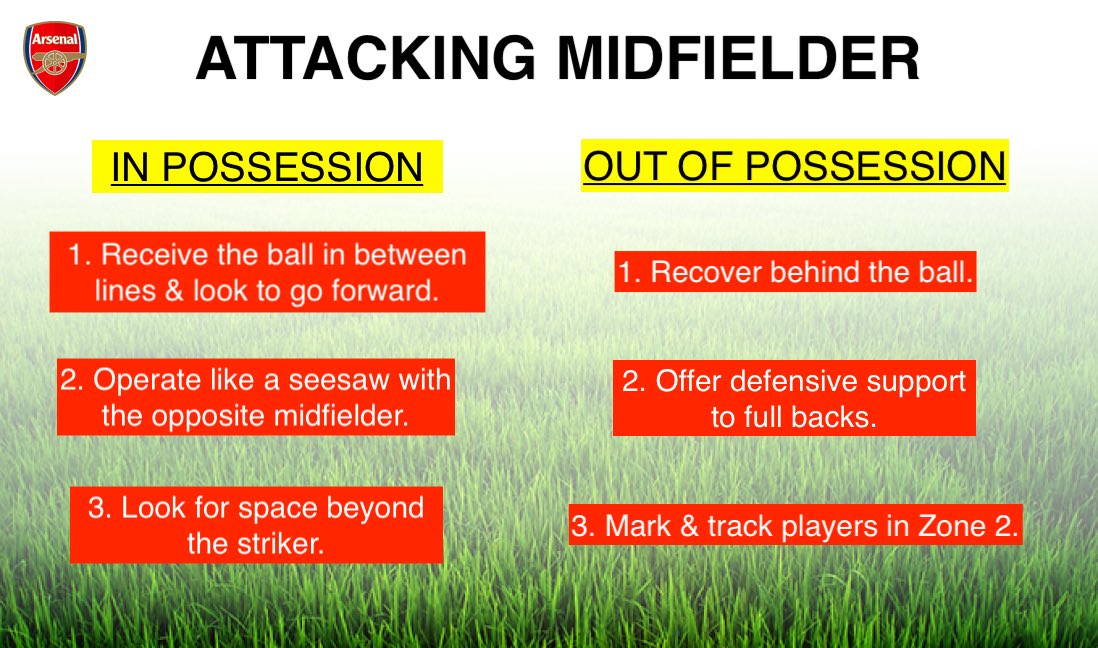 Arsenal

ATTACKING MIDFIELDER

IN POSSESSION

1. Receive the ball in between lines & look to go forward.

2. Operate like a seesaw with the opposite midfielder.

3. Look for space beyond the striker.

OUT OF POSSESSION

1. Recover behind the ball.

2. Offer defensive support to full backs.

3. Mark & track players in Zone 2.